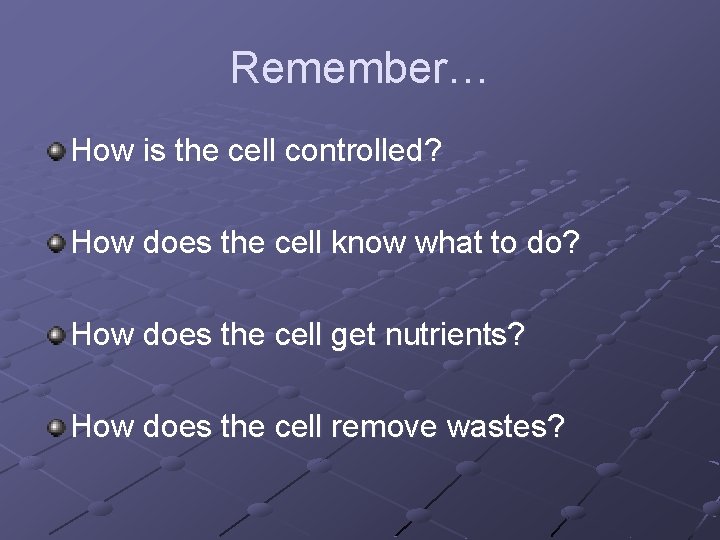 Remember…

How is the cell controlled?

How does the cell know what to do?

How does the cell get nutrients?

How does the cell remove wastes?